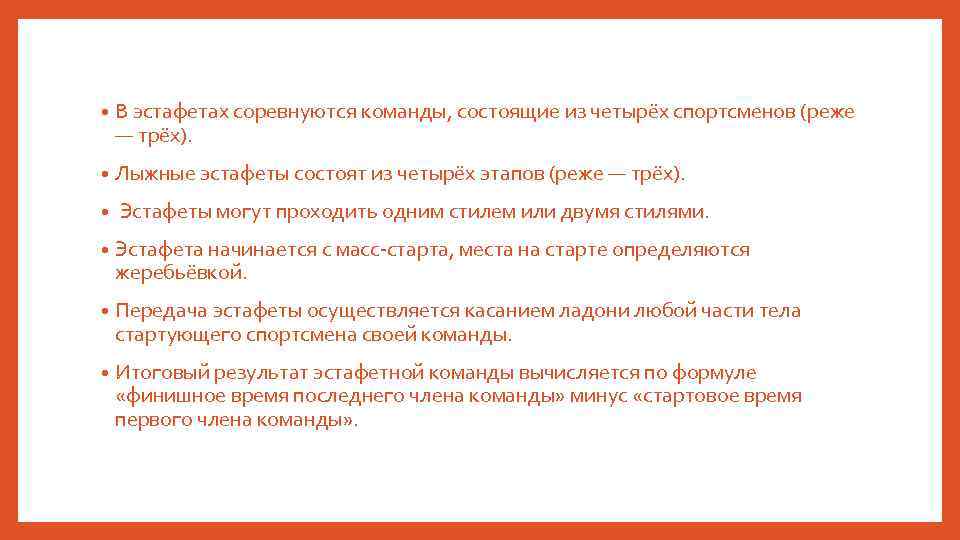 • В эстафетах соревнуются команды, состоящие из четырёх спортсменов (реже — трёх).

• Лыжные эстафеты состоят из четырёх этапов (реже — трёх).

• Эстафеты могут проходить одним стилем или двумя стилями.

• Эстафета начинается с масс-старта, места на старте определяются жеребьёвкой.

• Передача эстафеты осуществляется касанием ладони любой части тела стартующего спортсмена своей команды.

• Итоговый результат эстафетной команды вычисляется по формуле «финишное время последнего члена команды» минус «стартовое время первого члена команды».